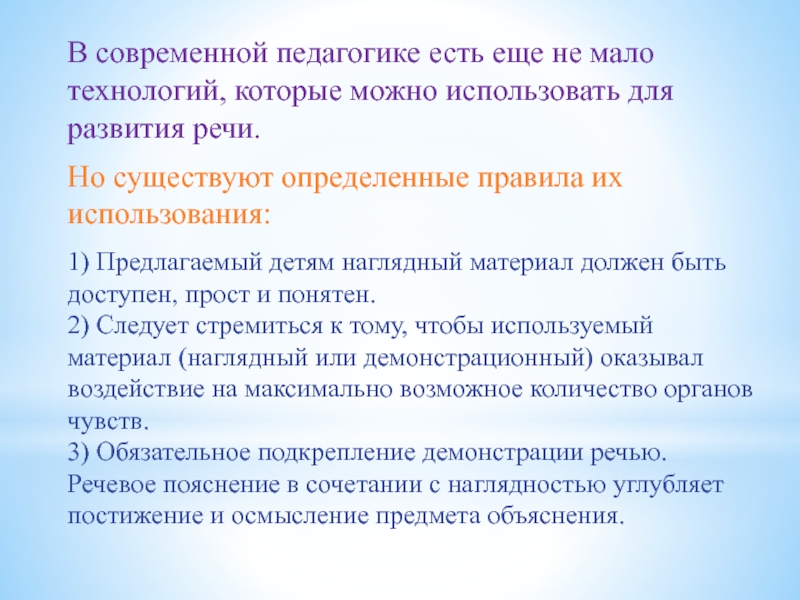 В современной педагогике есть еще не мало технологий, которые можно использовать для развития речи.

Но существуют определенные правила их использования:

1) Предлагаемый детям наглядный материал должен быть доступен, прост и понятен.
2) Следует стремиться к тому, чтобы используемый материал (наглядный или демонстрационный) оказывал воздействие на максимально возможное количество органов чувств.
3) Обязательное подкрепление демонстрации речью. Речевое пояснение в сочетании с наглядностью углубляет постижение и осмысление предмета объяснения.